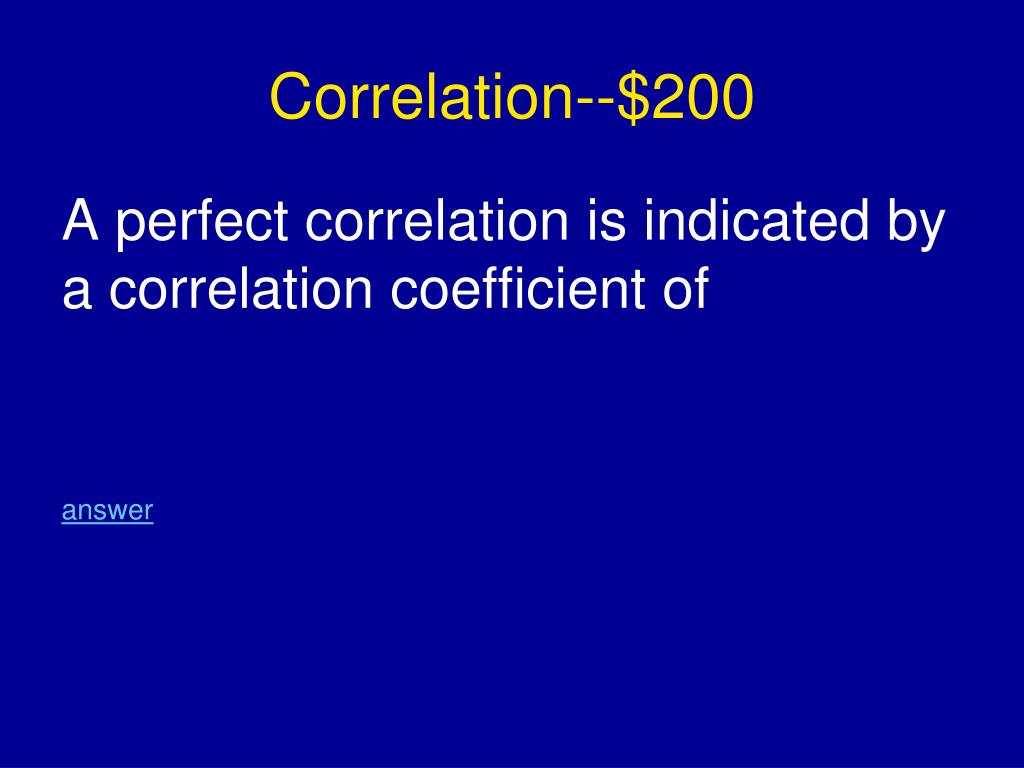 Correlation--\$200

A perfect correlation is indicated by a correlation coefficient of

answer